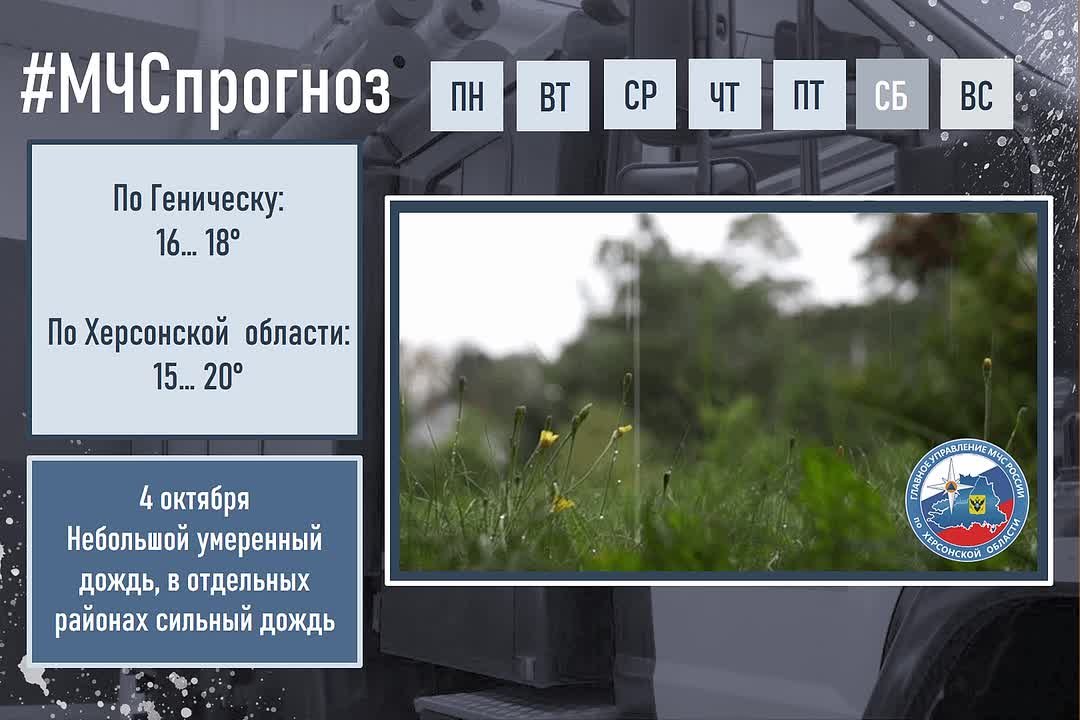 #МЧСпрогноз

ПН ВТ СР ЧТ ПТ СБ ВС

По Геническу:
16... 18°

По Херсонской области:
15... 20°

4 октября
Небольшой умеренный дождь, в отдельных районах сильный дождь

ГЛАВНОЕ УПРАВЛЕНИЕ МЧС РОССИИ ПО ХЕРСОНСКОЙ ОБЛАСТИ